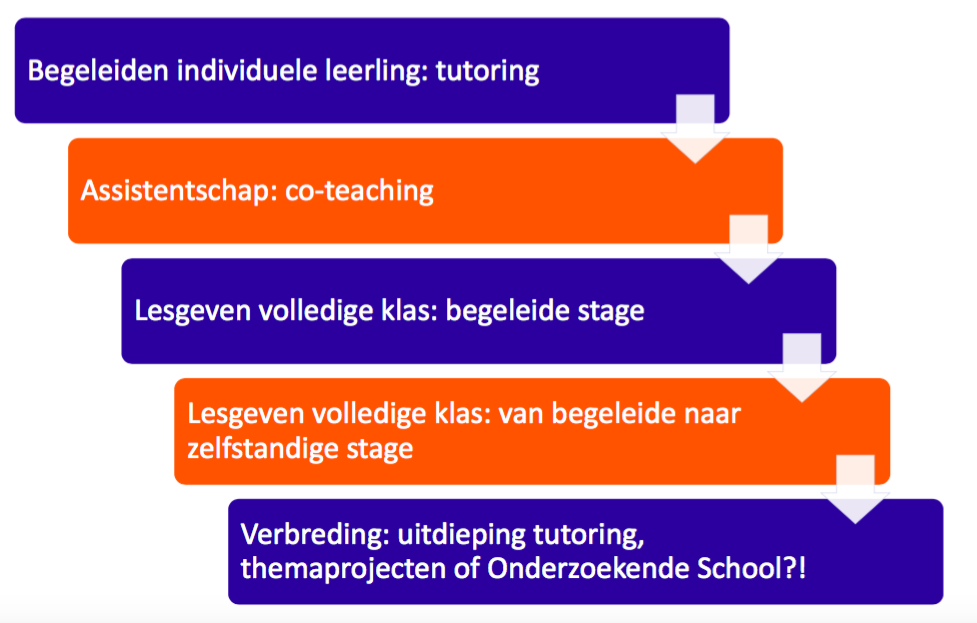 Begeleiden individuele leerling: tutoring

Assistentschap: co-teaching

Lesgeven volledige klas: begeleide stage

Lesgeven volledige klas: van begeleide naar zelfstandige stage

Verbreding: uitdieping tutoring, themaprojecten of Onderzoekende School?!